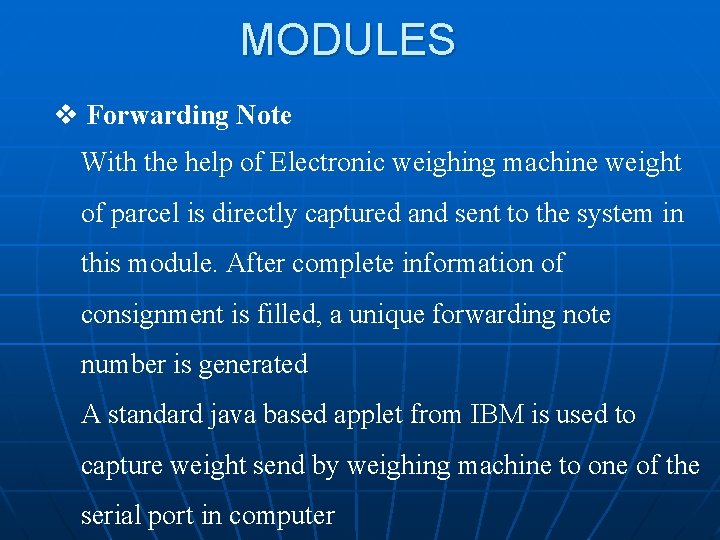 MODULES

❖ Forwarding Note

With the help of Electronic weighing machine weight of parcel is directly captured and sent to the system in this module. After complete information of consignment is filled, a unique forwarding note number is generated

A standard java based applet from IBM is used to capture weight send by weighing machine to one of the serial port in computer